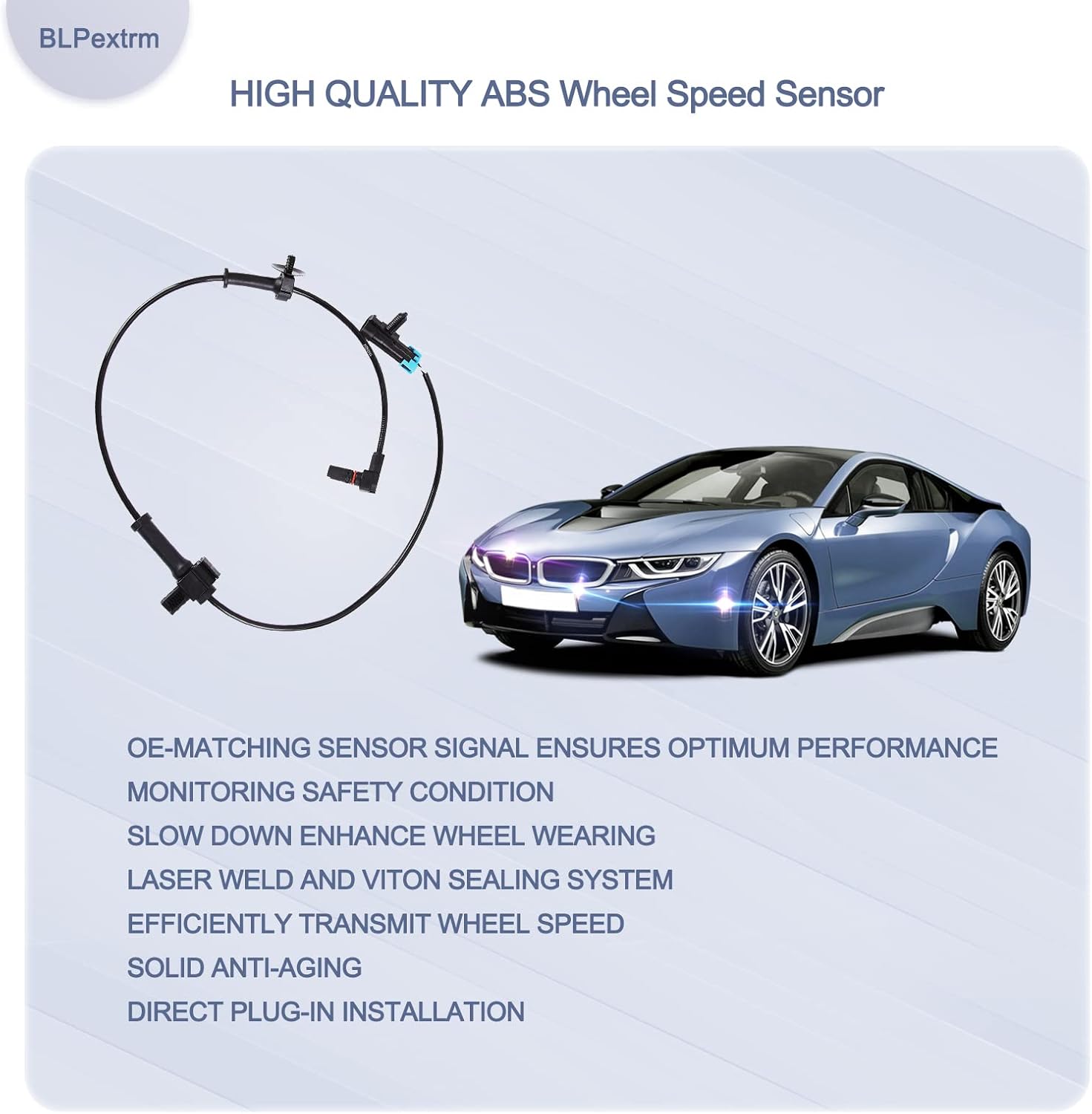 BLPextrm

HIGH QUALITY ABS Wheel Speed Sensor

OE-MATCHING SENSOR SIGNAL ENSURES OPTIMUM PERFORMANCE
MONITORING SAFETY CONDITION
SLOW DOWN ENHANCE WHEEL WEARING
LASER WELD AND VITON SEALING SYSTEM
EFFICIENTLY TRANSMIT WHEEL SPEED
SOLID ANTI-AGING
DIRECT PLUG-IN INSTALLATION